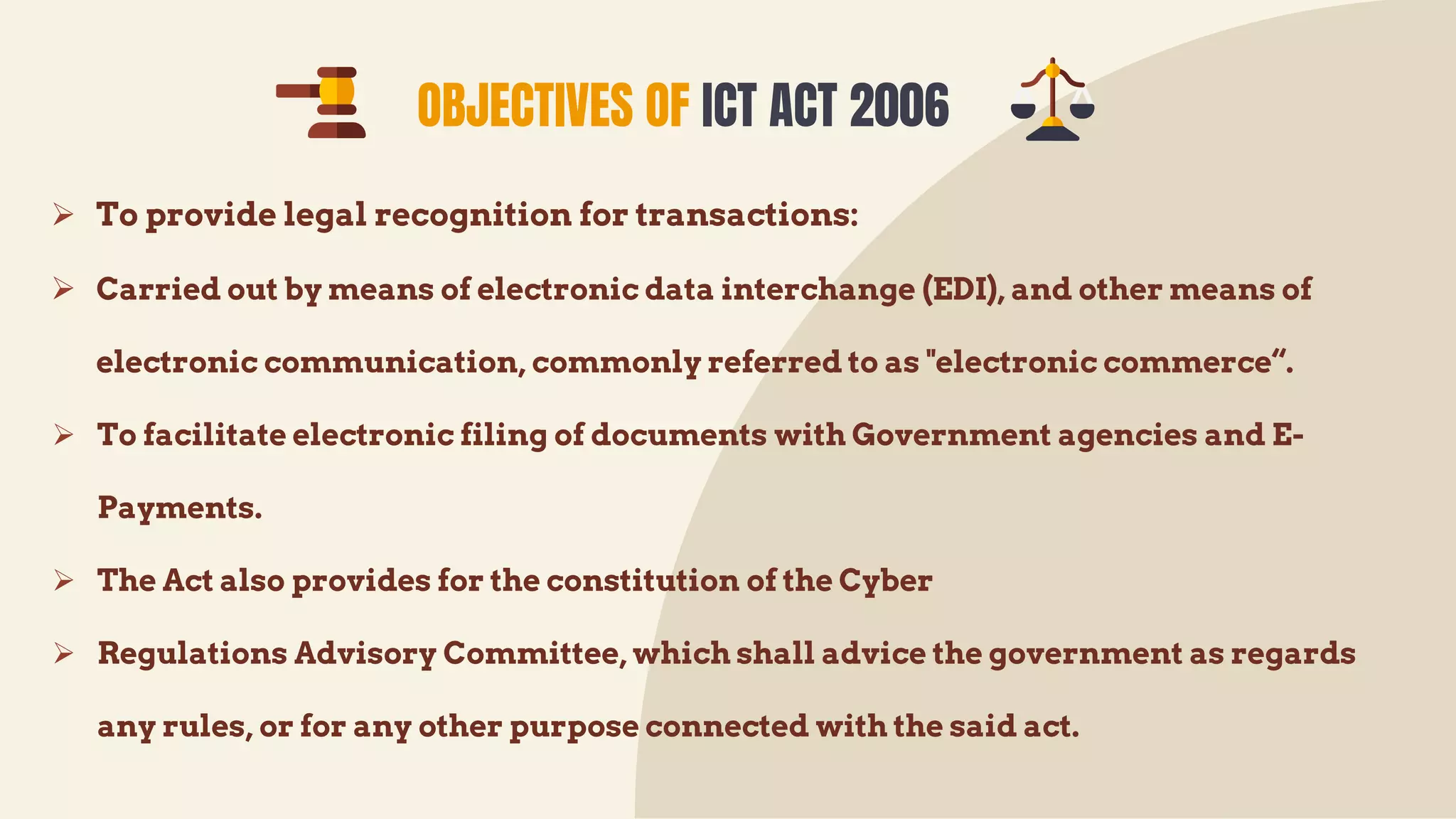 OBJECTIVES OF ICT ACT 2006

➢ To provide legal recognition for transactions:

➢ Carried out by means of electronic data interchange (EDI), and other means of electronic communication, commonly referred to as "electronic commerce“.

➢ To facilitate electronic filing of documents with Government agencies and E-Payments.

➢ The Act also provides for the constitution of the Cyber

➢ Regulations Advisory Committee, which shall advice the government as regards any rules, or for any other purpose connected with the said act.